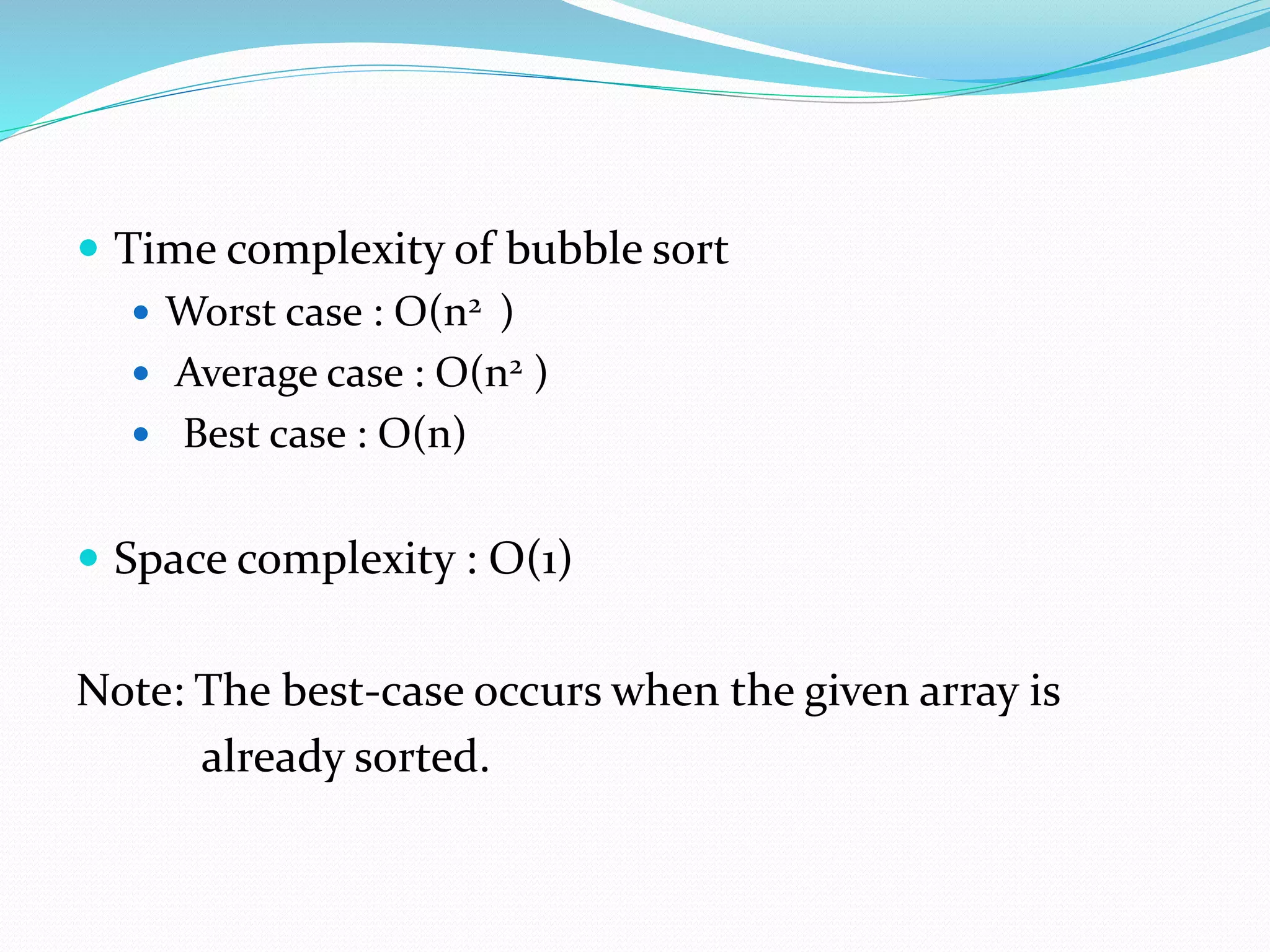 - Time complexity of bubble sort
  - Worst case : $O(n^2)$
  - Average case : $O(n^2)$
  - Best case : $O(n)$

- Space complexity : $O(1)$

Note: The best-case occurs when the given array is already sorted.